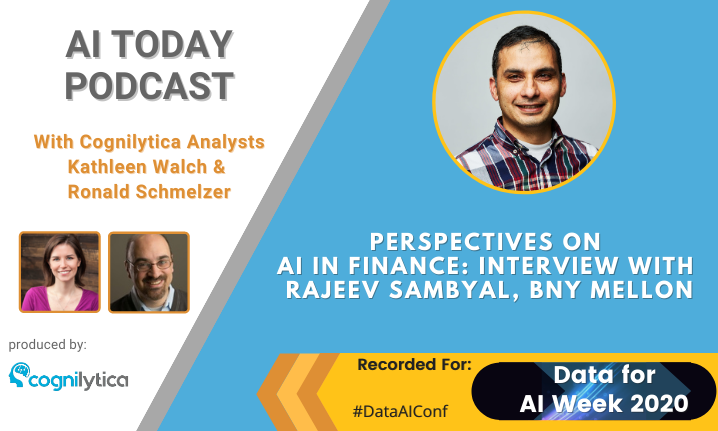 AI TODAY PODCAST

With Cognilytica Analysts Kathleen Walch & Ronald Schmelzer

produced by:

cognilytica

PERSPECTIVES ON AI IN FINANCE: INTERVIEW WITH RAJEEV SAMBYAL, BNY MELLON

Recorded For:

#DataAIConf

Data for AI Week 2020